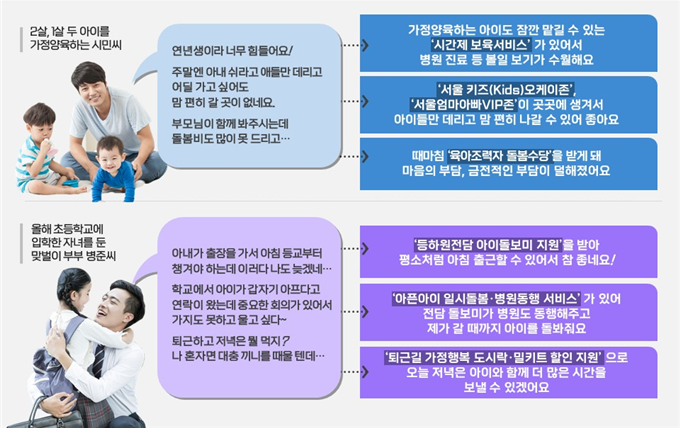 2살, 1살 두 아이를 가정양육하는 시민씨

연년생이라 너무 힘들어요!

주말엔 아내 쉬라고 애들만 데리고 어딜 가고 싶어도 맘 편히 갈 곳이 없네요.

부모님이 함께 봐주시는데 돌봄비도 많이 못 드리고…

가정양육하는 아이도 잠깐 맡길 수 있는 '시간제 보육서비스' 가 있어서 병원 진료 등 볼일 보기가 수월해요

'서울 키즈(Kids)오케이존', '서울엄마아빠VIP존'이 곳곳에 생겨서 아이들만 데리고 맘 편히 나갈 수 있어 좋아요

때마침 '육아조력자 돌봄수당'을 받게 돼 마음의 부담, 금전적인 부담이 덜해졌어요

올해 초등학교에 입학한 자녀를 둔 맞벌이 부부 병준씨

아내가 출장을 가서 아침 등교부터 챙겨야 하는데 이러다 나도 늦겠네…

학교에서 아이가 갑자기 아프다고 연락이 왔는데 중요한 회의가 있어서 가지도 못하고 울고 싶다~

퇴근하고 저녁은 뭘 먹지? 나 혼자면 대충 끼니를 때울 텐데…

'등하원전담 아이돌보미 지원'을 받아 평소처럼 아침 출근할 수 있어서 참 좋네요!

'아픈아이 일시돌봄·병원동행 서비스' 가 있어 전담 돌보미가 병원도 동행해주고 제가 갈 때까지 아이를 돌봐줘요

'퇴근길 가정행복 도시락·밀키트 할인 지원' 으로 오늘 저녁은 아이와 함께 더 많은 시간을 보낼 수 있겠어요